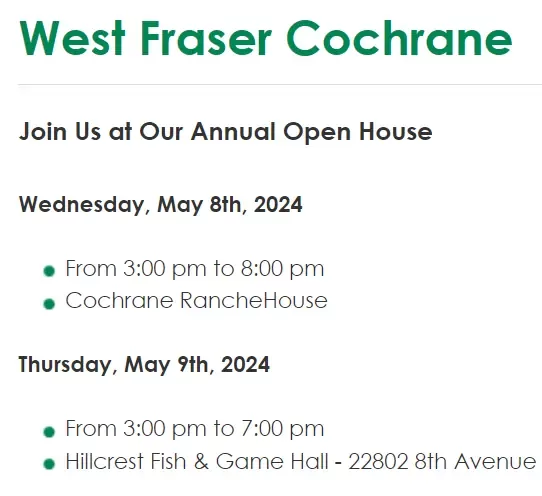 West Fraser Cochrane

Join Us at Our Annual Open House

Wednesday, May 8th, 2024

- From 3:00 pm to 8:00 pm
- Cochrane RancheHouse

Thursday, May 9th, 2024

- From 3:00 pm to 7:00 pm
- Hillcrest Fish & Game Hall - 22802 8th Avenue